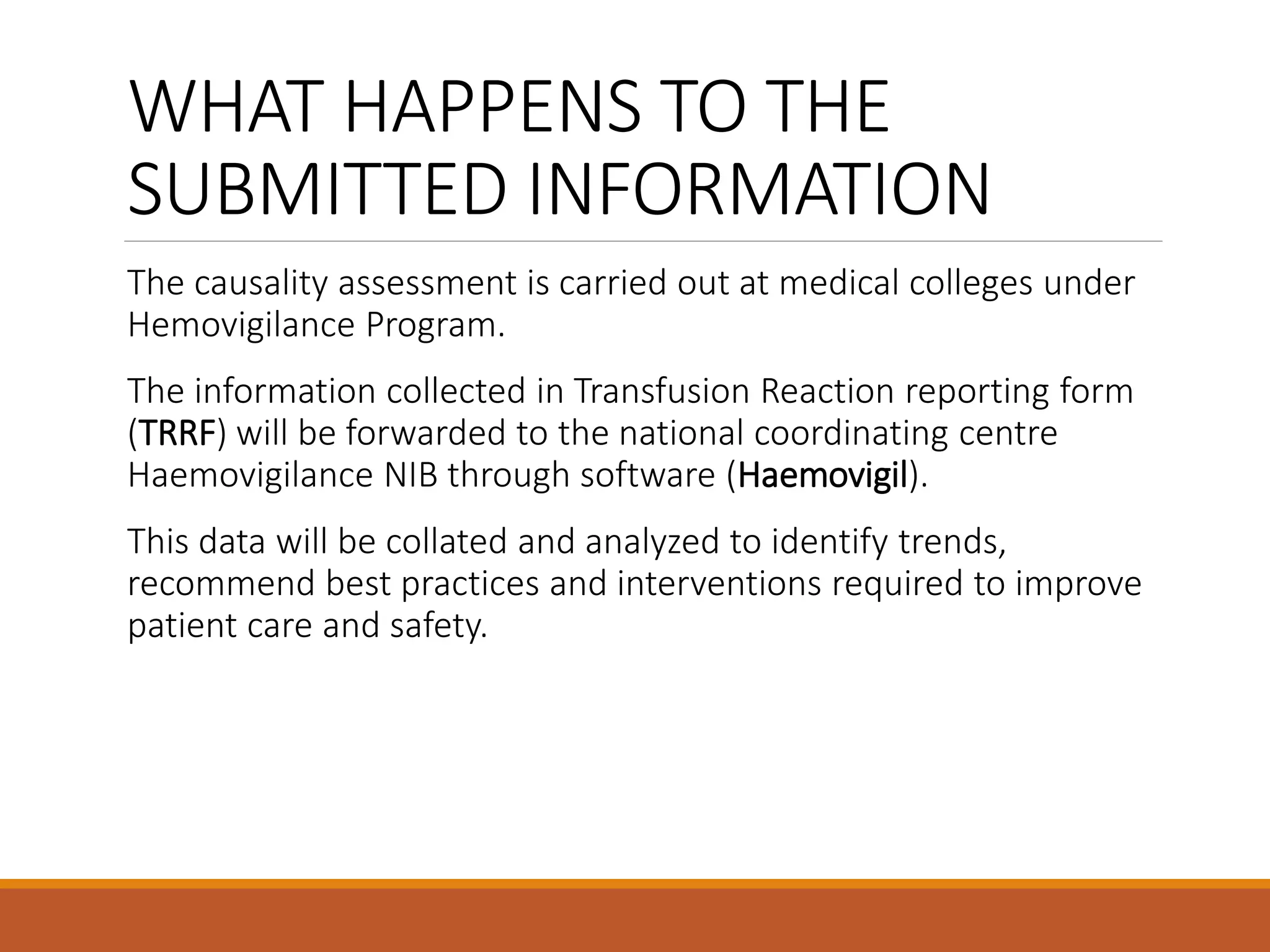 WHAT HAPPENS TO THE SUBMITTED INFORMATION

The causality assessment is carried out at medical colleges under Hemovigilance Program.

The information collected in Transfusion Reaction reporting form (TRRF) will be forwarded to the national coordinating centre Haemovigilance NIB through software (Haemovigil).

This data will be collated and analyzed to identify trends, recommend best practices and interventions required to improve patient care and safety.